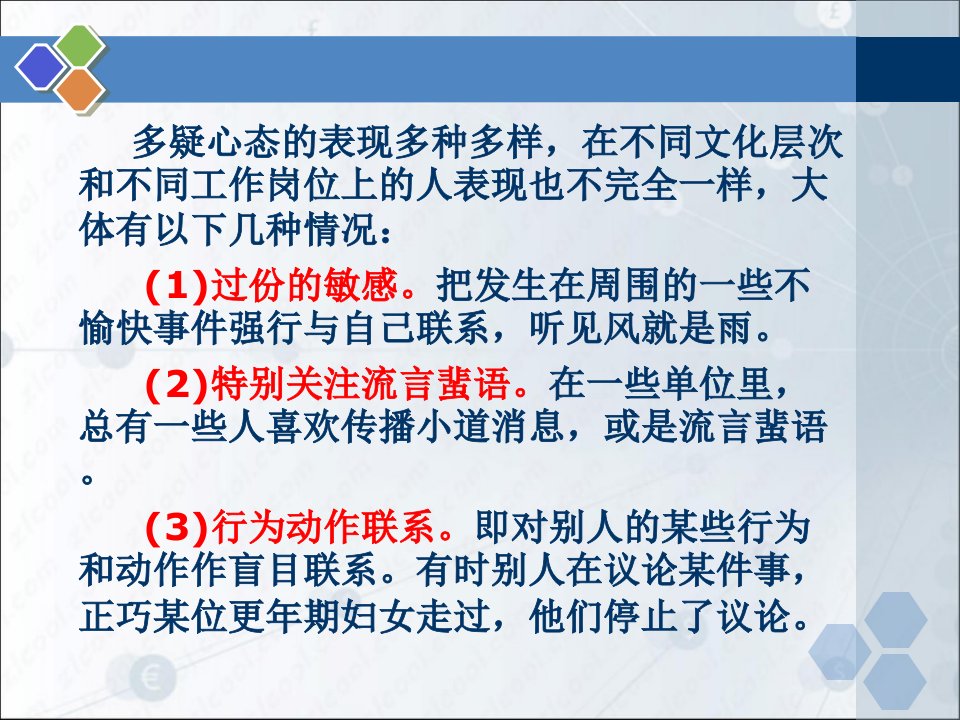 多疑心态的表现多种多样，在不同文化层次和不同工作岗位上的人表现也不完全一样，大体有以下几种情况：

(1)过份的敏感。把发生在周围的一些不愉快事件强行与自己联系，听见风就是雨。

(2)特别关注流言蜚语。在一些单位里，总有一些人喜欢传播小道消息，或是流言蜚语。

(3)行为动作联系。即对别人的某些行为和动作作盲目联系。有时别人在议论某件事，正巧某位更年期妇女走过，他们停止了议论。